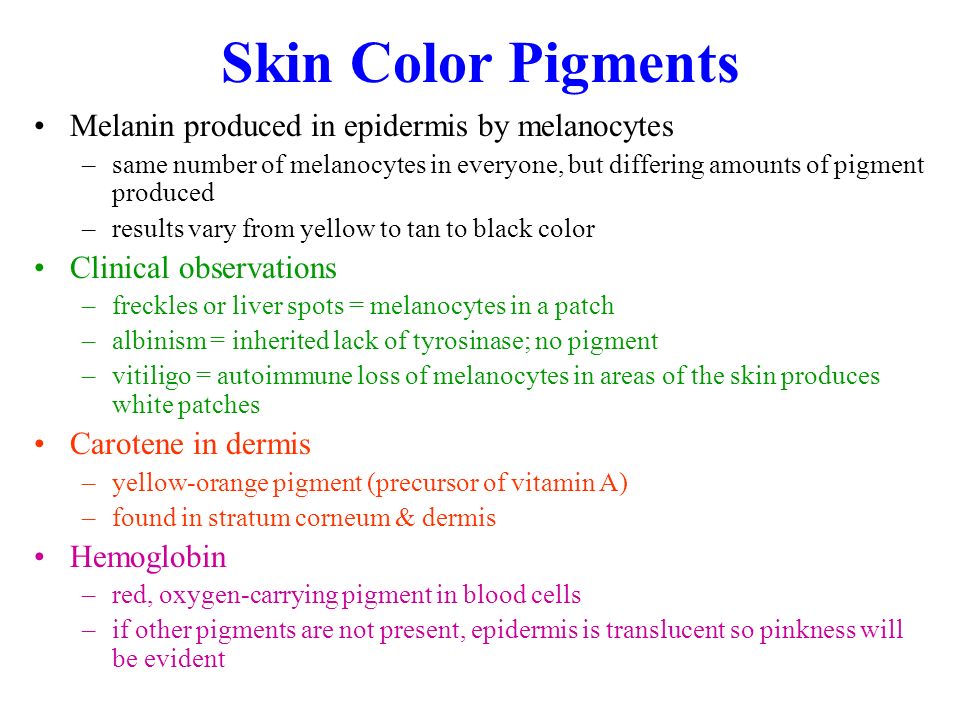 Skin Color Pigments

• Melanin produced in epidermis by melanocytes
– same number of melanocytes in everyone, but differing amounts of pigment produced
– results vary from yellow to tan to black color

• Clinical observations
– freckles or liver spots = melanocytes in a patch
– albinism = inherited lack of tyrosinase; no pigment
– vitiligo = autoimmune loss of melanocytes in areas of the skin produces white patches

• Carotene in dermis
– yellow-orange pigment (precursor of vitamin A)
– found in stratum corneum & dermis

• Hemoglobin
– red, oxygen-carrying pigment in blood cells
– if other pigments are not present, epidermis is translucent so pinkness will be evident